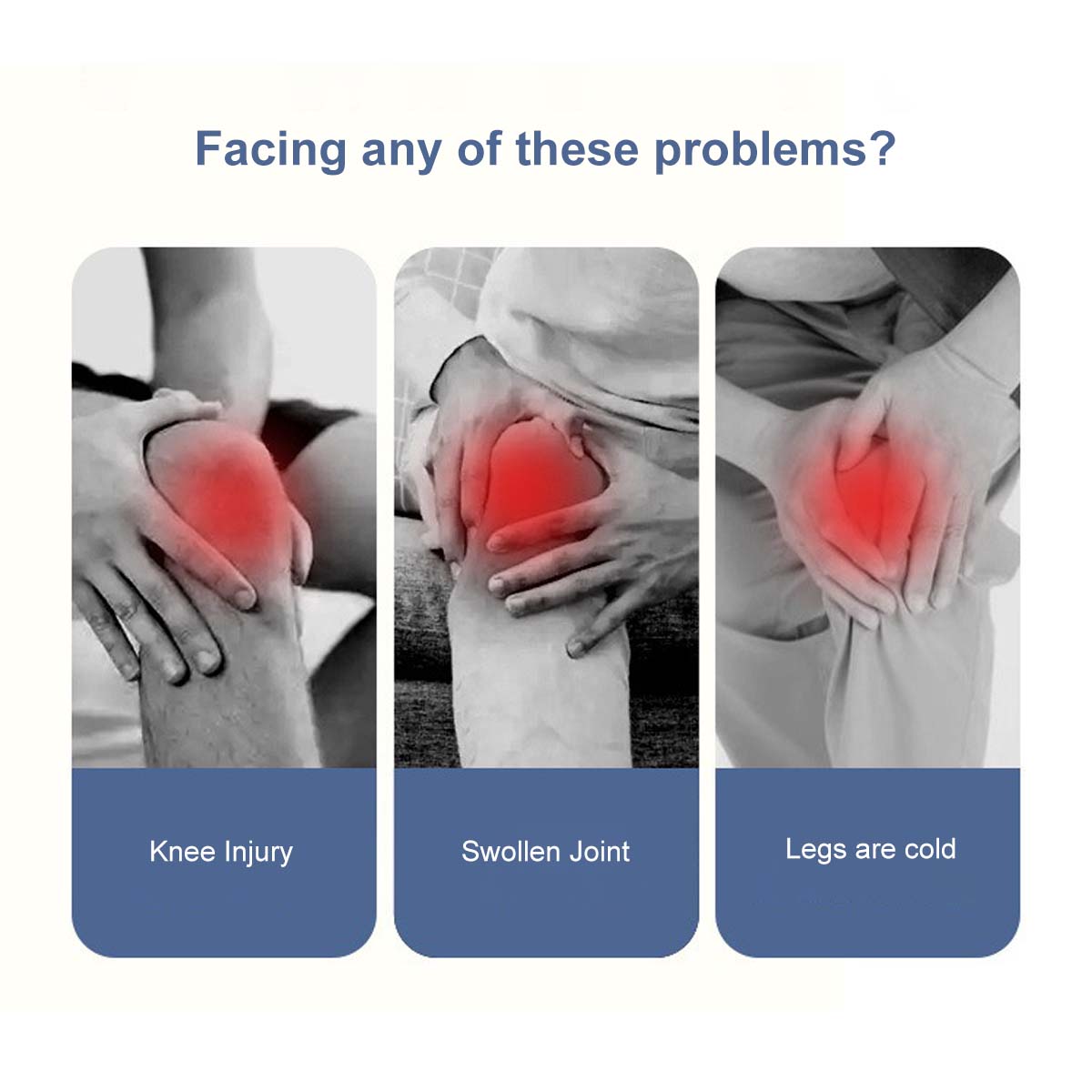 Facing any of these problems?

Knee Injury

Swollen Joint

Legs are cold